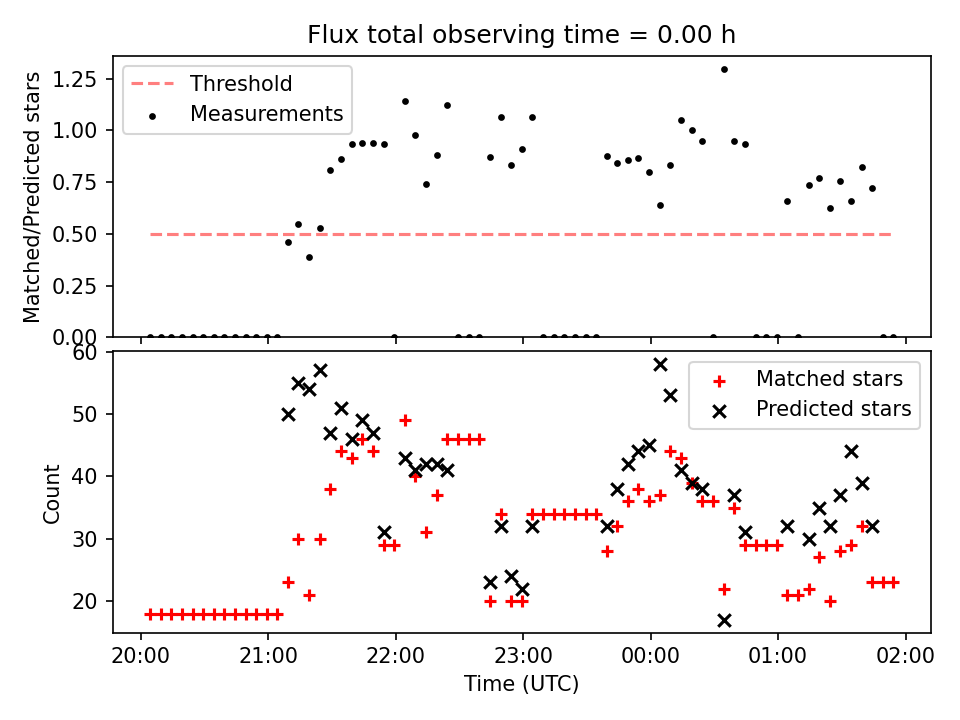 Flux total observing time = 0.00 h

Matched/Predicted stars

1.25
1.00
0.75
0.50
0.25
0.00

Threshold
Measurements

Count

60
50
40
30
20

Matched stars
Predicted stars

20:00
21:00
22:00
23:00
00:00
01:00
02:00

Time (UTC)